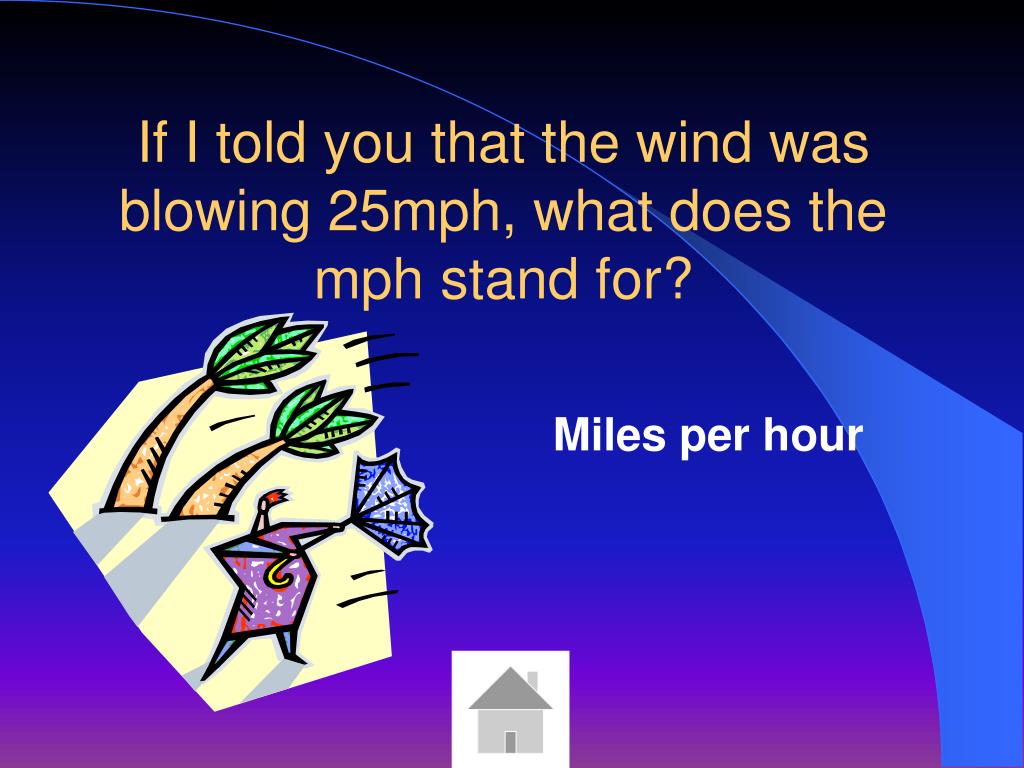 If I told you that the wind was blowing 25mph, what does the mph stand for?

Miles per hour